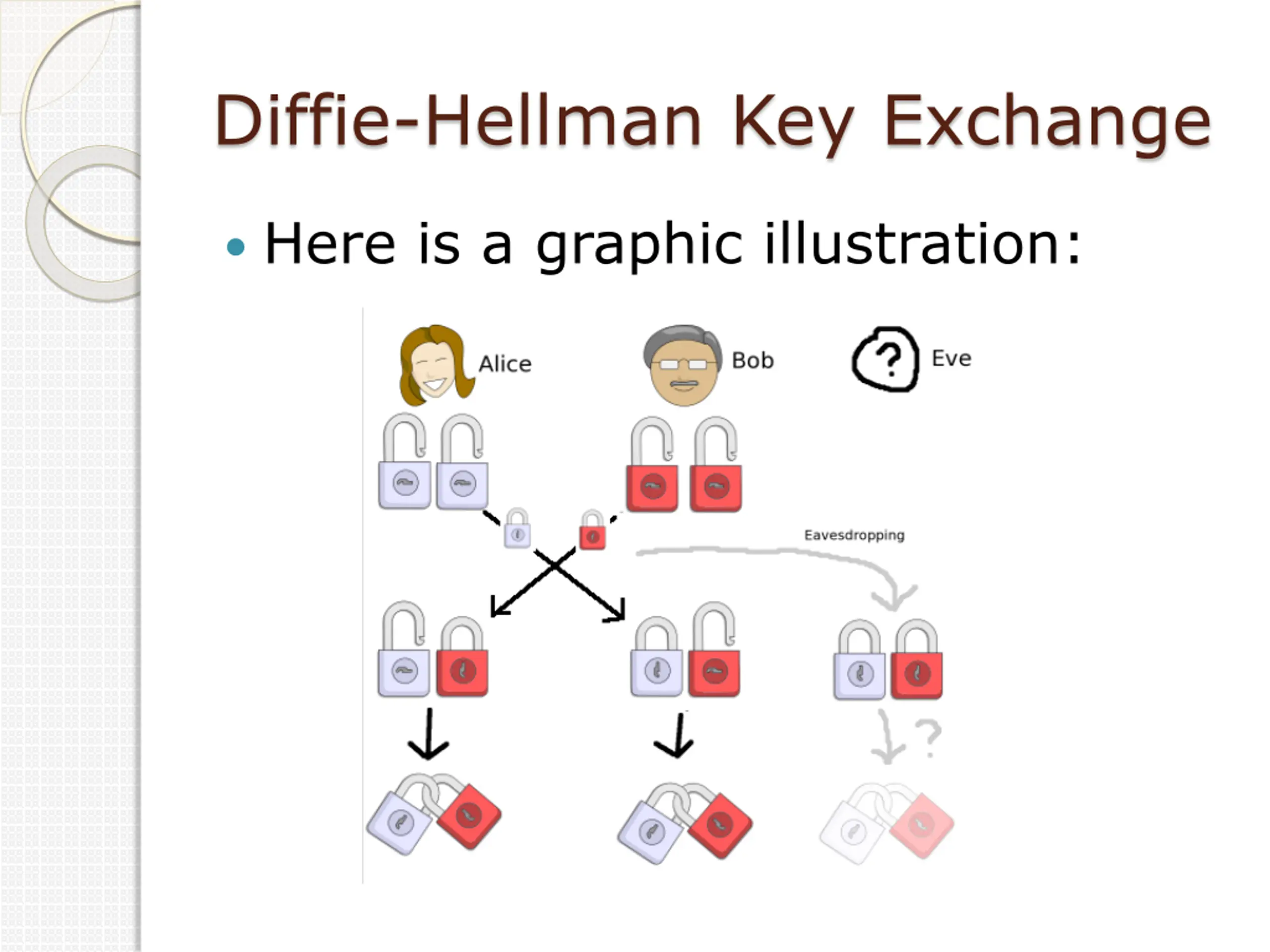 Diffie-Hellman Key Exchange

• Here is a graphic illustration:

Alice

Bob

?

Eve

Eavesdropping

?